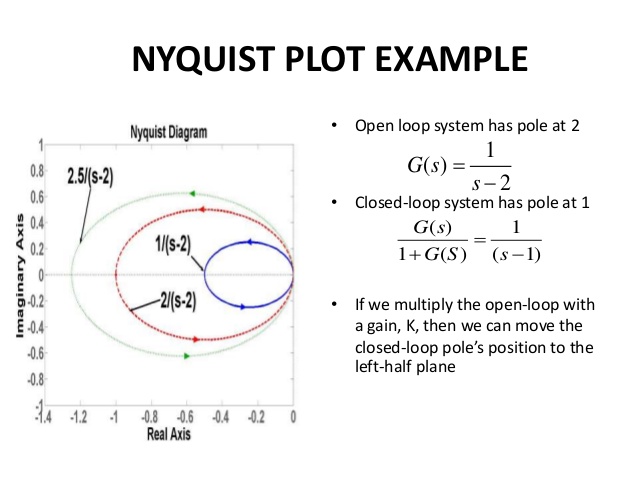 NYQUIST PLOT EXAMPLE

Nyquist Diagram

2.5/(s-2)

1/(s-2)

2/(s-2)

Imaginary Axis

1
0.8
0.6
0.4
0.2
0
-0.2
-0.4
-0.6
-0.8
-1

-1.4 -1.2 -1 -0.8 -0.6 -0.4 -0.2 0

Real Axis

• Open loop system has pole at 2

$G(s) = \frac{1}{s-2}$

• Closed-loop system has pole at 1

$\frac{G(s)}{1+G(S)} = \frac{1}{(s-1)}$

• If we multiply the open-loop with a gain, K, then we can move the closed-loop pole's position to the left-half plane